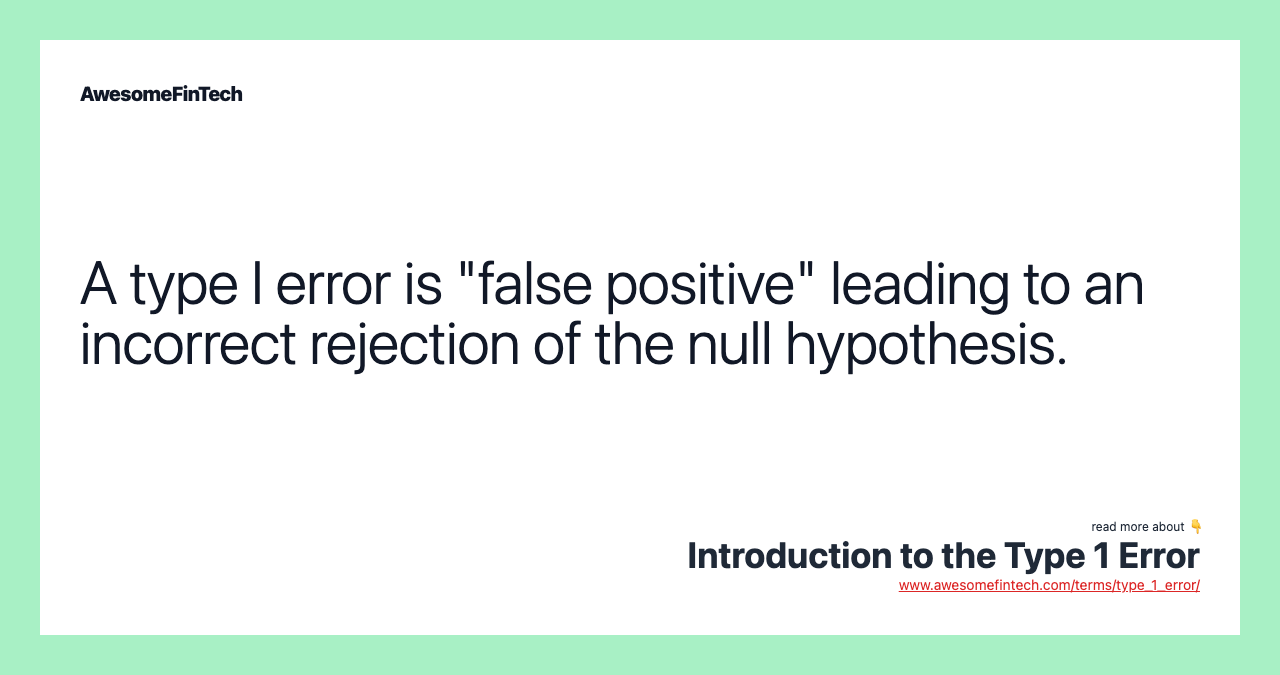 AwesomeFinTech

A type I error is "false positive" leading to an incorrect rejection of the null hypothesis.

read more about 👇
Introduction to the Type 1 Error
www.awesomefintech.com/terms/type_1_error/